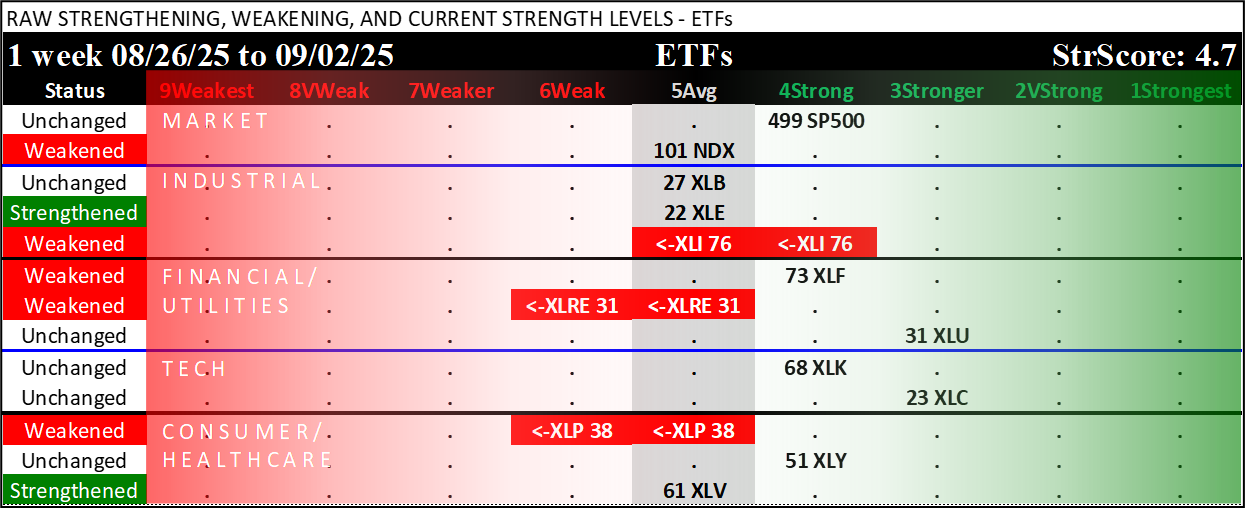 RAW STRENGTHENING, WEAKENING, AND CURRENT STRENGTH LEVELS - ETFs

1 week 08/26/25 to 09/02/25 ETFs StrScore: 4.7

| Status | 9Weakest | 8VWeak | 7Weaker | 6Weak | 5Avg | 4Strong | 3Stronger | 2VStrong | 1Strongest |
|---|---|---|---|---|---|---|---|---|---|
| Unchanged | MARKET | . | . | . | . | 499 SP500 | . | . | . |
| Weakened | . | . | . | . | 101 NDX | . | . | . | . |
| Unchanged | INDUSTRIAL | . | . | . | 27 XLB | . | . | . | . |
| Strengthened | . | . | . | . | 22 XLE | . | . | . | . |
| Weakened | . | . | . | . | <-XLI 76 | <-XLI 76 | . | . | . |
| Weakened | FINANCIAL/ | . | . | . | . | 73 XLF | . | . | . |
| Weakened | UTILITIES | . | . | <-XLRE 31 | <-XLRE 31 | . | . | . | . |
| Unchanged | . | . | . | . | . | . | 31 XLU | . | . |
| Unchanged | TECH | . | . | . | . | 68 XLK | . | . | . |
| Unchanged | . | . | . | . | . | . | 23 XLC | . | . |
| Weakened | CONSUMER/ | . | . | <-XLP 38 | <-XLP 38 | . | . | . | . |
| Unchanged | HEALTHCARE | . | . | . | . | 51 XLY | . | . | . |
| Strengthened | . | . | . | . | 61 XLV | . | . | . | . |